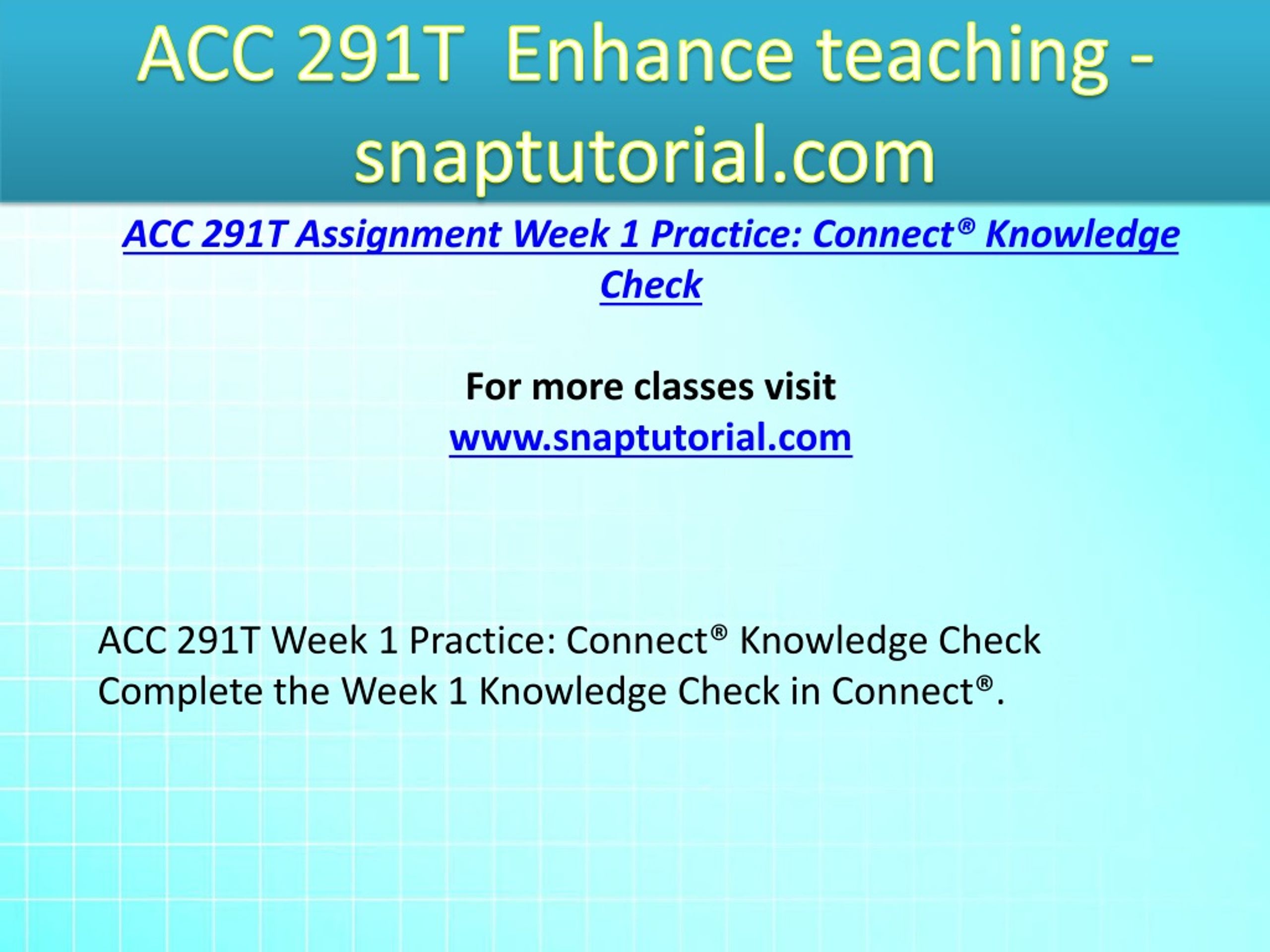 ACC 291T  Enhance teaching - snaptutorial.com

ACC 291T Assignment Week 1 Practice: Connect® Knowledge Check

For more classes visit
www.snaptutorial.com

ACC 291T Week 1 Practice: Connect® Knowledge Check
Complete the Week 1 Knowledge Check in Connect®.